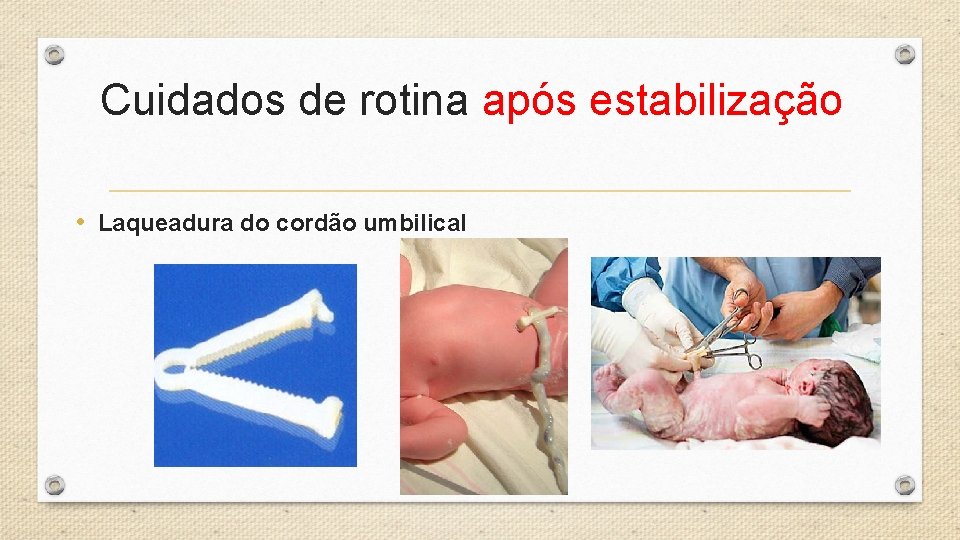 Cuidados de rotina após estabilização

• Laqueadura do cordão umbilical